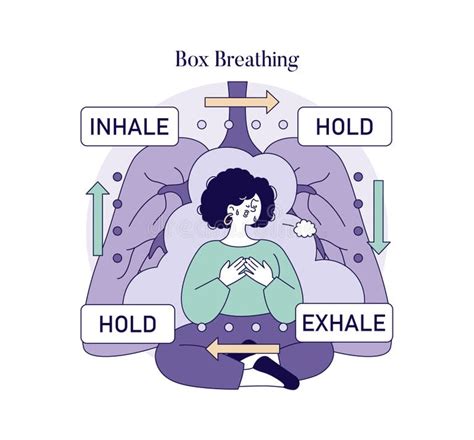 Box Breathing

INHALE

HOLD

HOLD

EXHALE